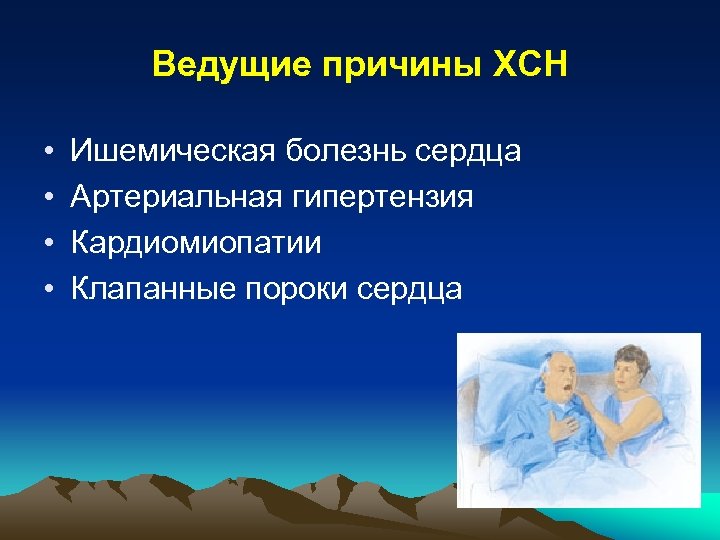 Ведущие причины ХСН

• Ишемическая болезнь сердца
• Артериальная гипертензия
• Кардиомиопатии
• Клапанные пороки сердца